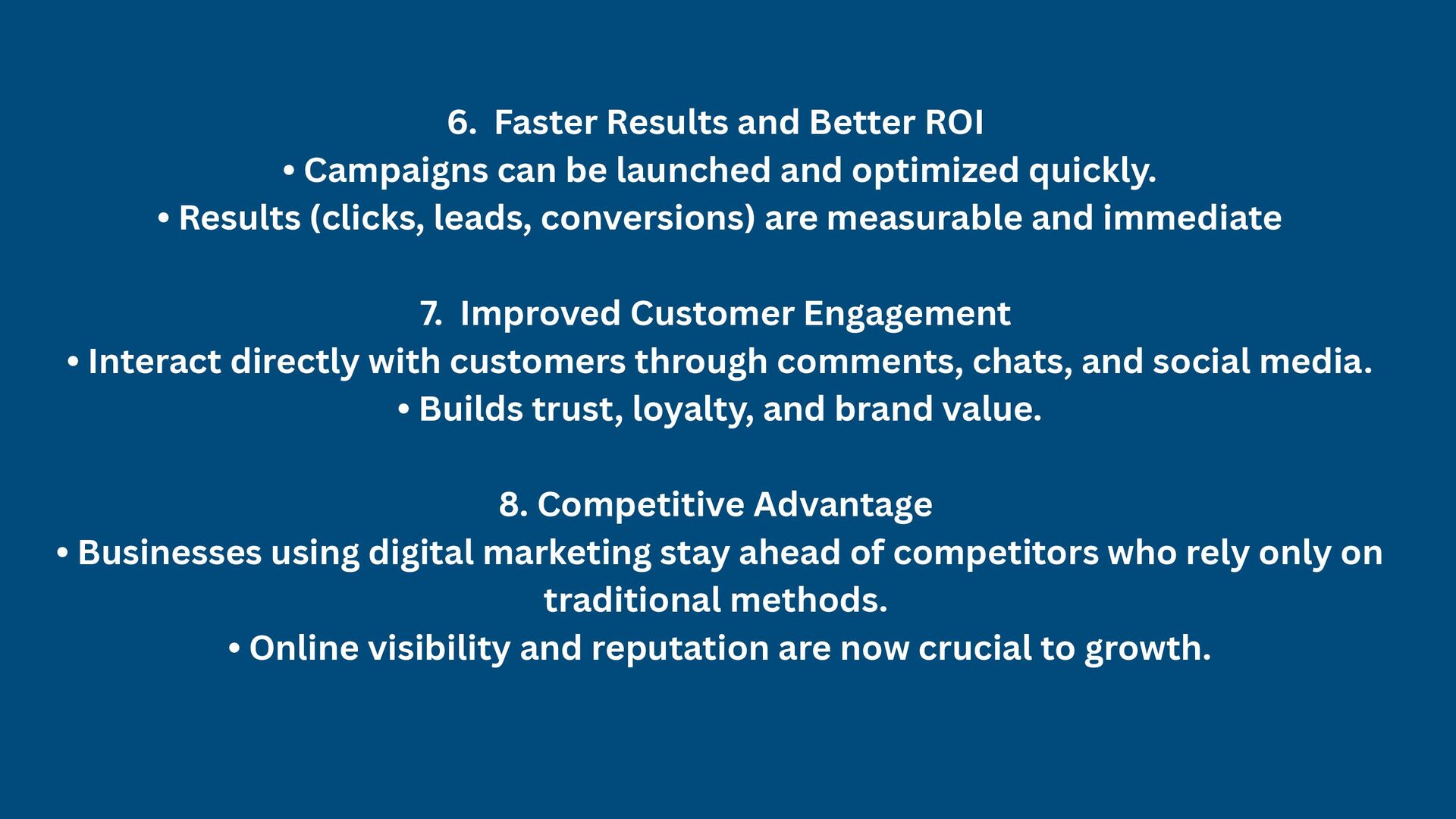 6. Faster Results and Better ROI
• Campaigns can be launched and optimized quickly.
• Results (clicks, leads, conversions) are measurable and immediate

7. Improved Customer Engagement
• Interact directly with customers through comments, chats, and social media.
• Builds trust, loyalty, and brand value.

8. Competitive Advantage
• Businesses using digital marketing stay ahead of competitors who rely only on traditional methods.
• Online visibility and reputation are now crucial to growth.